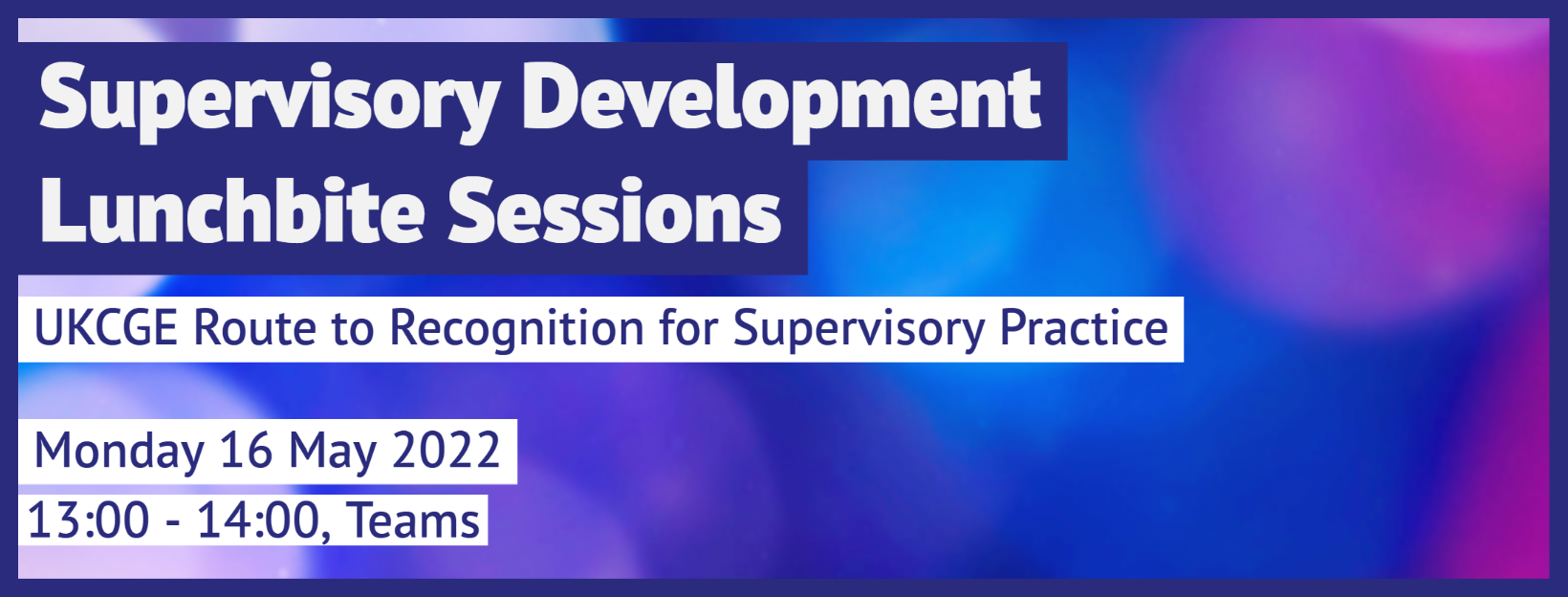 Supervisory Development Lunchbite Sessions

UKCGE Route to Recognition for Supervisory Practice

Monday 16 May 2022
13:00 - 14:00, Teams